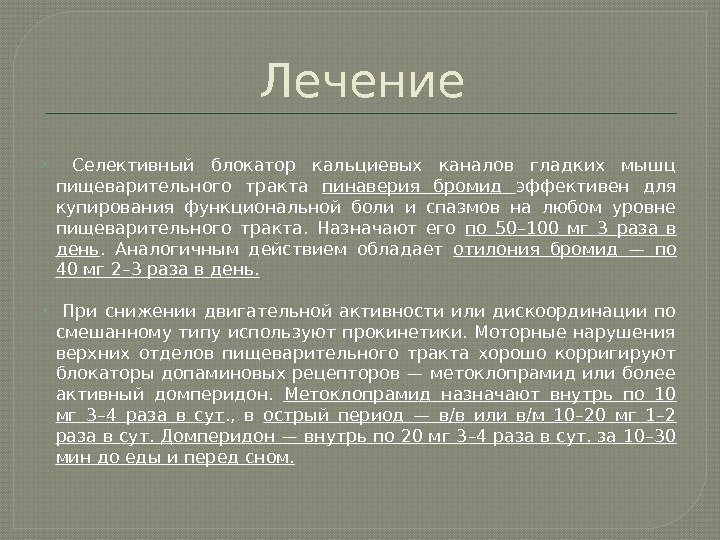 Лечение

Селективный блокатор кальциевых каналов гладких мышц пищеварительного тракта пинаверия бромид эффективен для купирования функциональной боли и спазмов на любом уровне пищеварительного тракта. Назначают его по 50–100 мг 3 раза в день. Аналогичным действием обладает отилония бромид — по 40 мг 2–3 раза в день.

При снижении двигательной активности или дискоординации по смешанному типу используют прокинетики. Моторные нарушения верхних отделов пищеварительного тракта хорошо корригируют блокаторы допаминовых рецепторов — метоклопрамид или более активный домперидон. Метоклопрамид назначают внутрь по 10 мг 3–4 раза в сут., в острый период — в/в или в/м 10–20 мг 1–2 раза в сут. Домперидон — внутрь по 20 мг 3–4 раза в сут. за 10–30 мин до еды и перед сном.